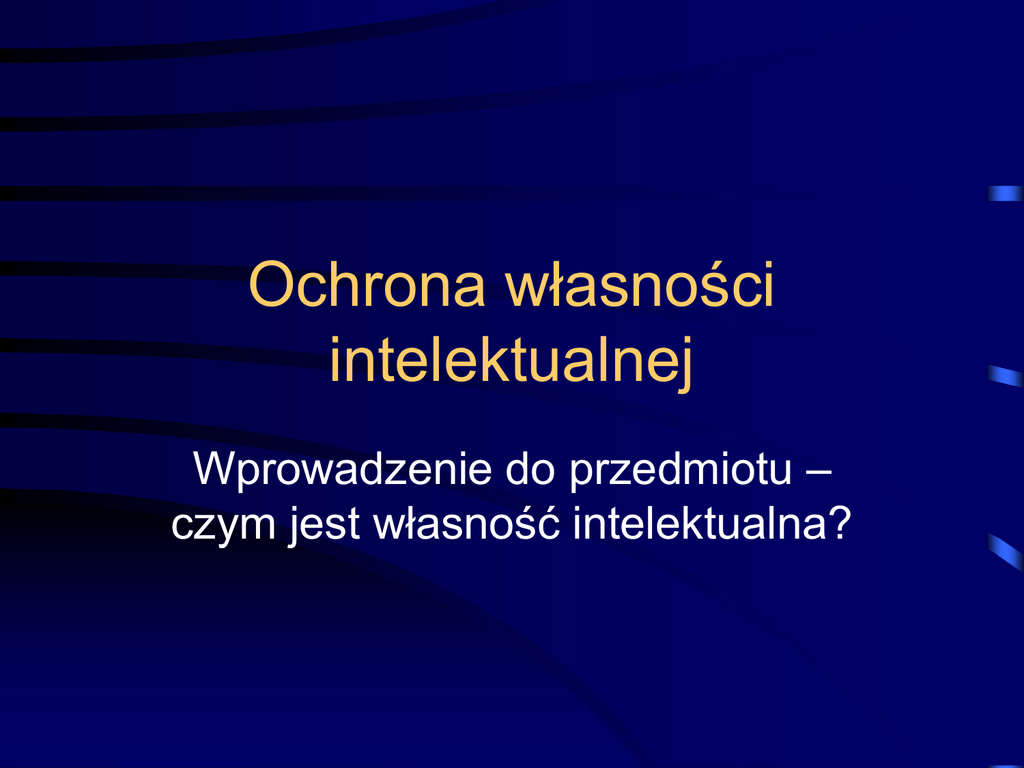 Ochrona własności intelektualnej

Wprowadzenie do przedmiotu – czym jest własność intelektualna?